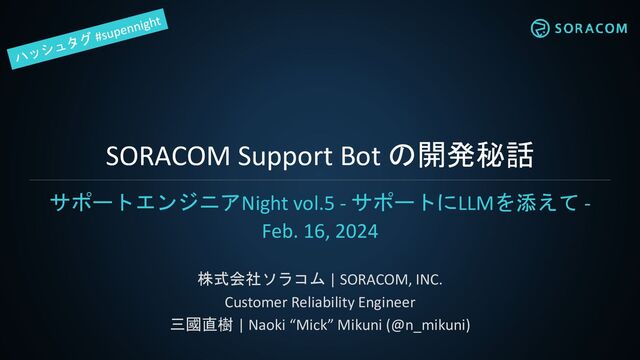 ハッシュタグ #supennight

SORACOM

SORACOM Support Bot の開発秘話

サポートエンジニアNight vol.5 - サポートにLLMを添えて -
Feb. 16, 2024

株式会社ソラコム | SORACOM, INC.
Customer Reliability Engineer
三國直樹 | Naoki “Mick” Mikuni (@n_mikuni)